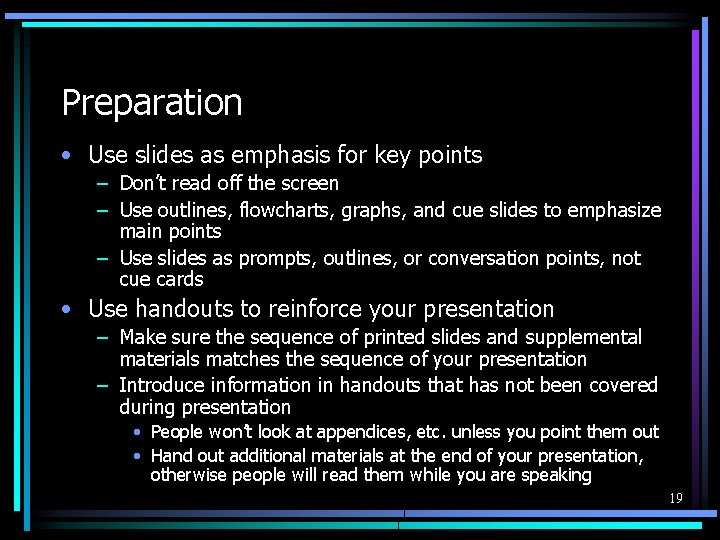 Preparation

• Use slides as emphasis for key points
 – Don't read off the screen
 – Use outlines, flowcharts, graphs, and cue slides to emphasize main points
 – Use slides as prompts, outlines, or conversation points, not cue cards
• Use handouts to reinforce your presentation
 – Make sure the sequence of printed slides and supplemental materials matches the sequence of your presentation
 – Introduce information in handouts that has not been covered during presentation
  • People won't look at appendices, etc. unless you point them out
  • Hand out additional materials at the end of your presentation, otherwise people will read them while you are speaking

19